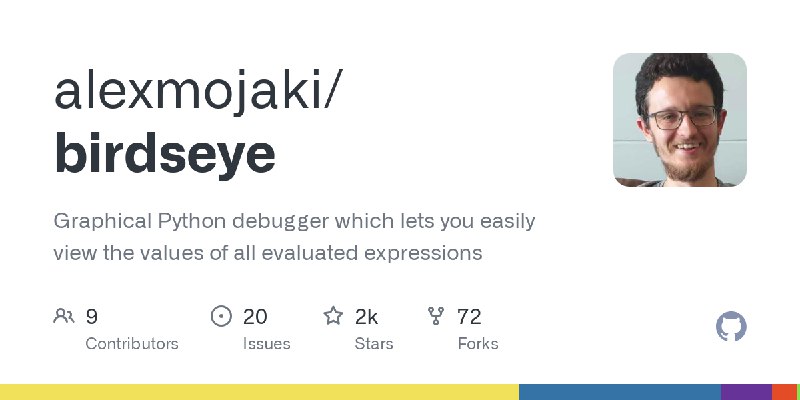 alexmojaki/
birdseye

Graphical Python debugger which lets you easily view the values of all evaluated expressions

9
Contributors

20
Issues

2k
Stars

72
Forks